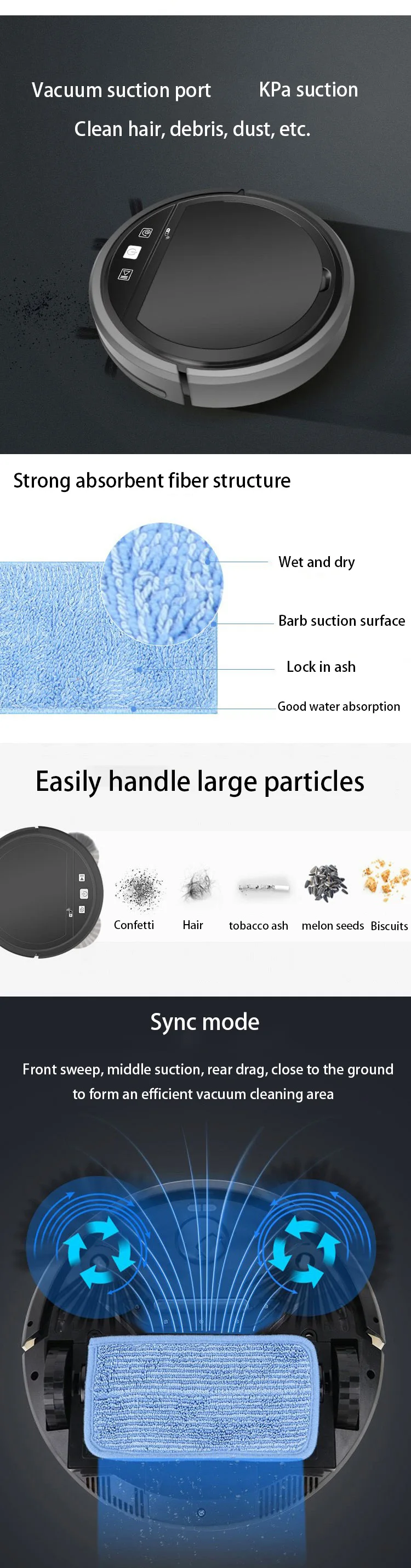 Vacuum suction port KPa suction

Clean hair, debris, dust, etc.

Strong absorbent fiber structure

Wet and dry

Barb suction surface

Lock in ash

Good water absorption

Easily handle large particles

Confetti

Hair

tobacco ash

melon seeds

Biscuits

Sync mode

Front sweep, middle suction, rear drag, close to the ground to form an efficient vacuum cleaning area